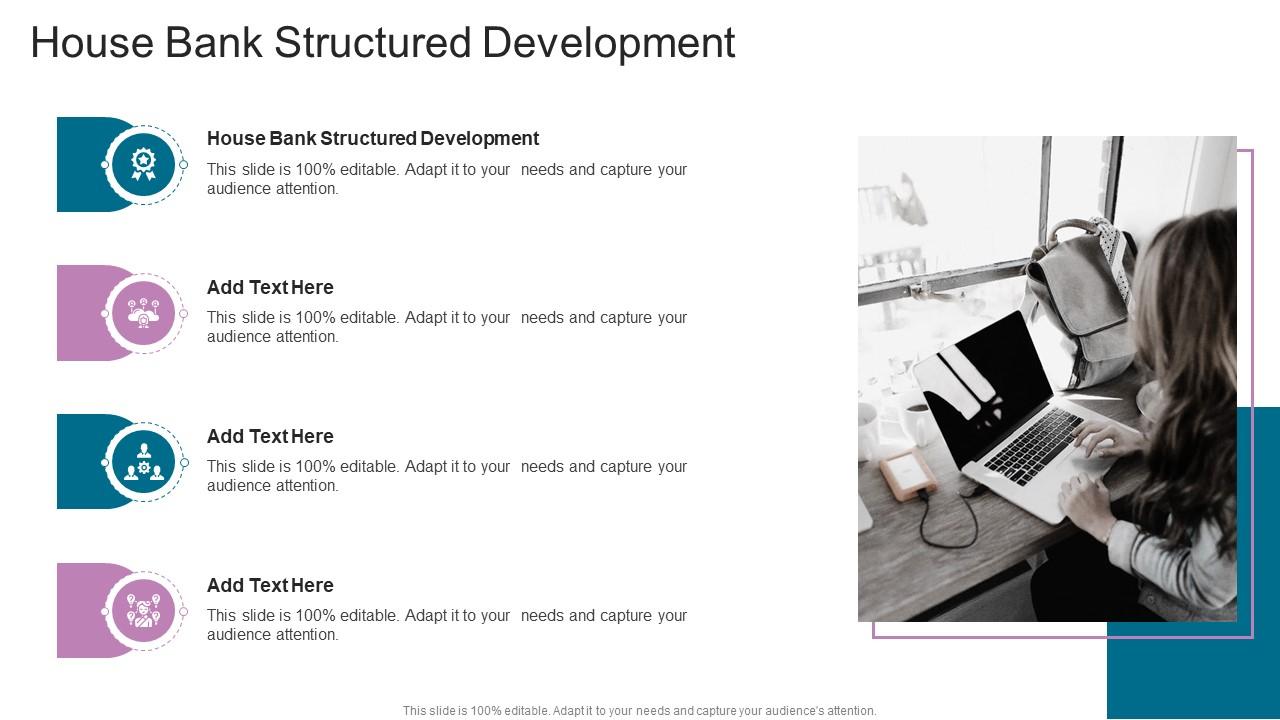 House Bank Structured Development

House Bank Structured Development

This slide is 100% editable. Adapt it to your needs and capture your audience attention.

Add Text Here

This slide is 100% editable. Adapt it to your needs and capture your audience attention.

Add Text Here

This slide is 100% editable. Adapt it to your needs and capture your audience attention.

Add Text Here

This slide is 100% editable. Adapt it to your needs and capture your audience attention.

This slide is 100% editable. Adapt it to your needs and capture your audience's attention.